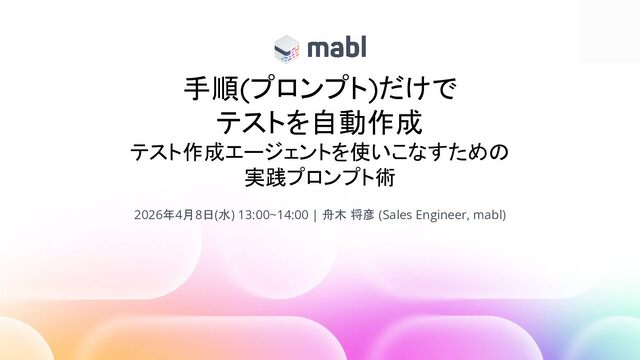 mabl

手順(プロンプト)だけで
テストを自動作成
テスト作成エージェントを使いこなすための
実践プロンプト術

2026年4月8日(水) 13:00~14:00 | 舟木 将彦 (Sales Engineer, mabl)